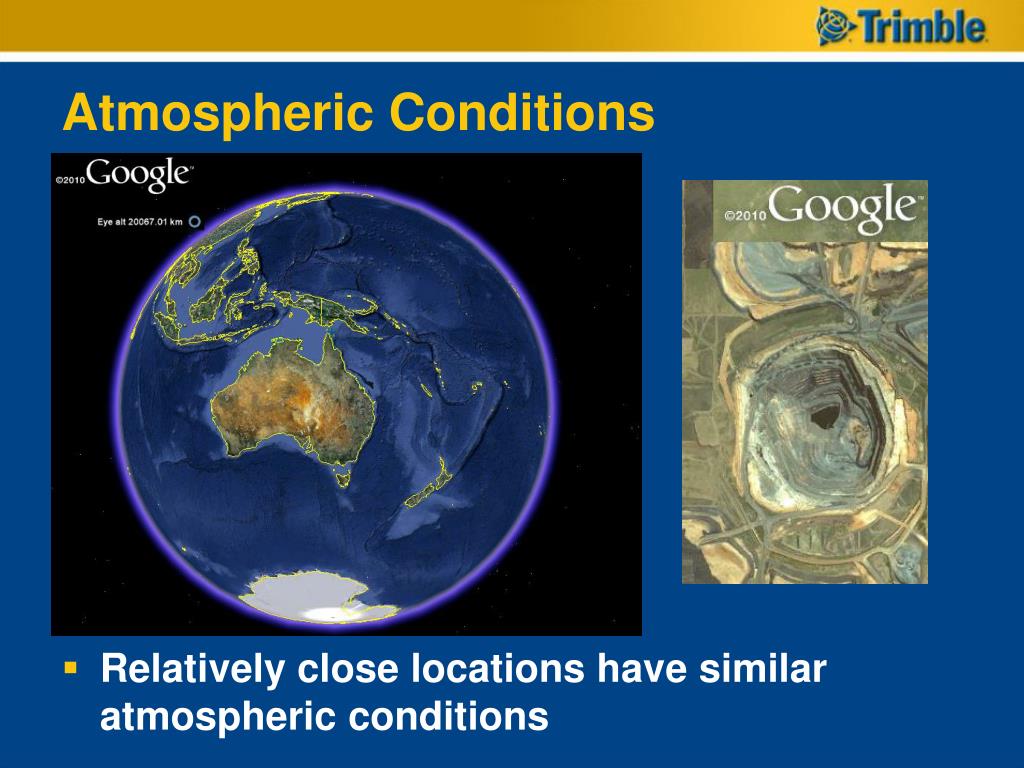 Trimble

Atmospheric Conditions

©2010 Google

Eye alt 20067.01 km

©2010 Google

▪ Relatively close locations have similar atmospheric conditions